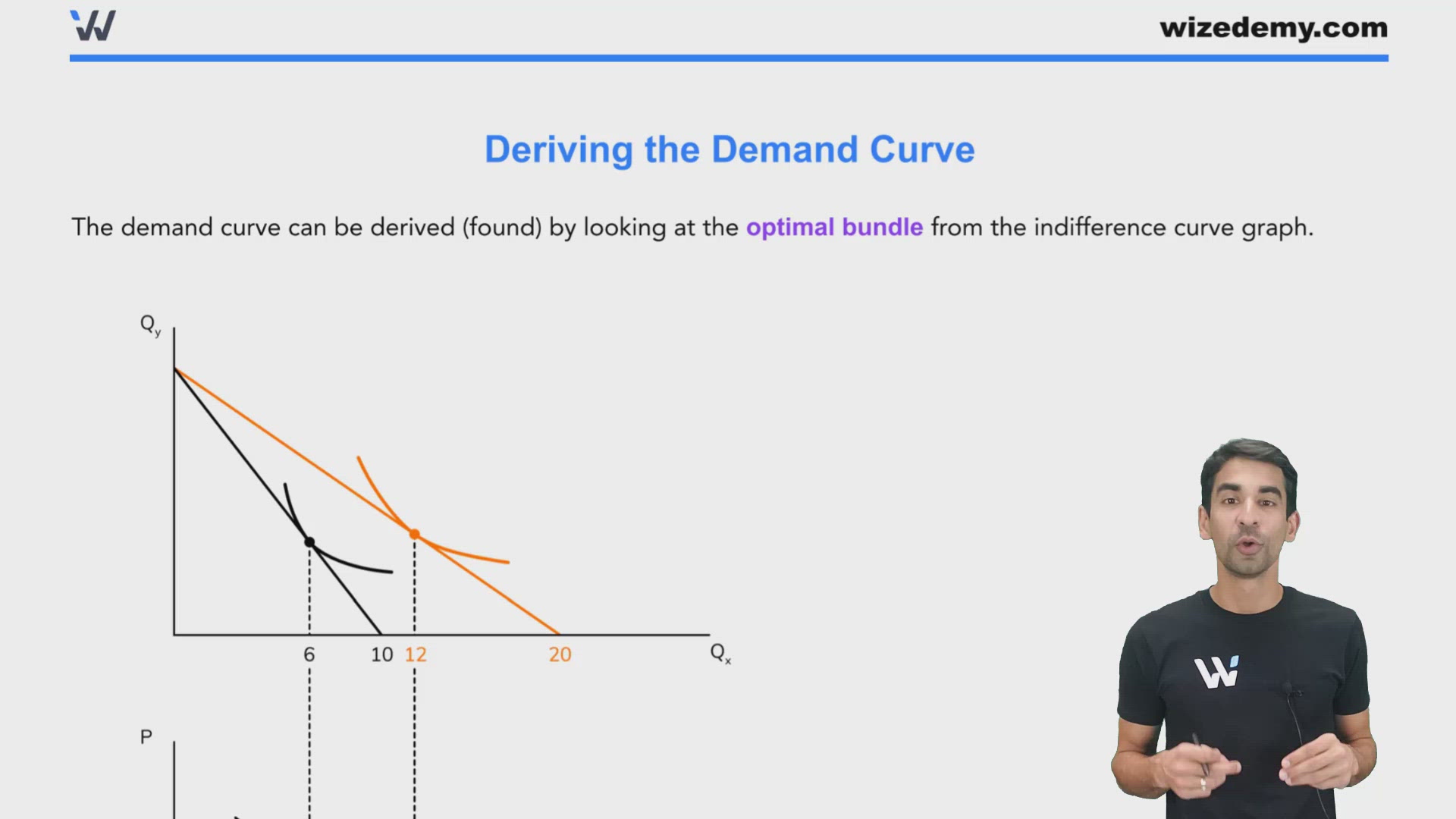 wizedemy.com

Deriving the Demand Curve

The demand curve can be derived (found) by looking at the optimal bundle from the indifference curve graph.

$Q_y$

6 10 12 20 $Q_x$

P